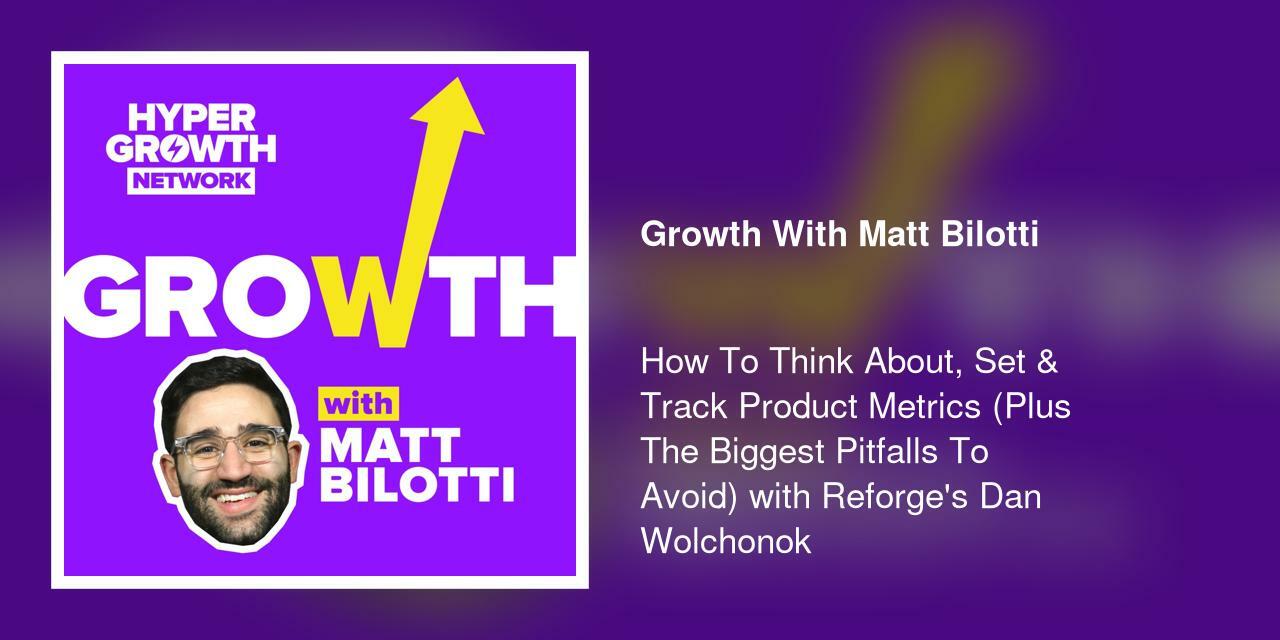 HYPER GROWTH NETWORK

GROWTH

with MATT BILOTTI

Growth With Matt Bilotti

How To Think About, Set & Track Product Metrics (Plus The Biggest Pitfalls To Avoid) with Reforge's Dan Wolchonok